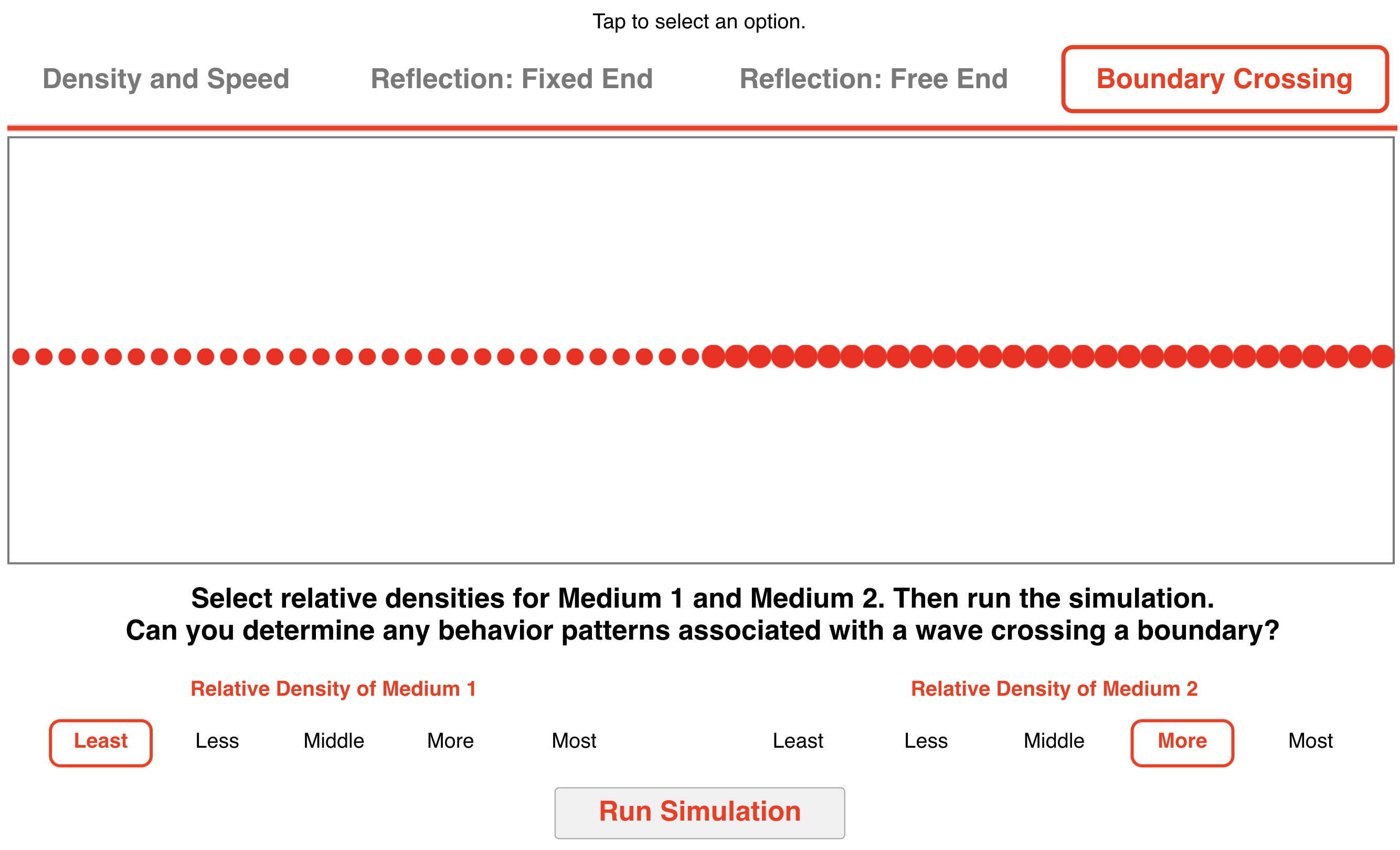 Tap to select an option.

Density and Speed

Reflection: Fixed End

Reflection: Free End

Boundary Crossing

Select relative densities for Medium 1 and Medium 2. Then run the simulation. Can you determine any behavior patterns associated with a wave crossing a boundary?

Relative Density of Medium 1

Least Less Middle More Most

Relative Density of Medium 2

Least Less Middle More Most

Run Simulation